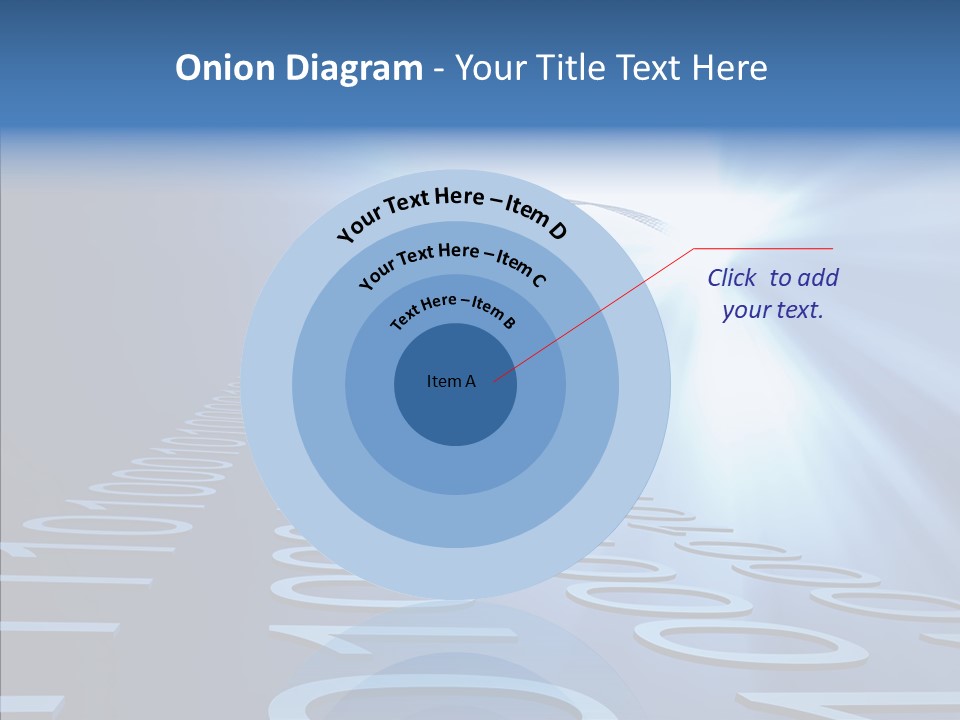 Onion Diagram - Your Title Text Here

Your Text Here – Item D

Your Text Here – Item C

Text Here – Item B

Item A

Click to add your text.